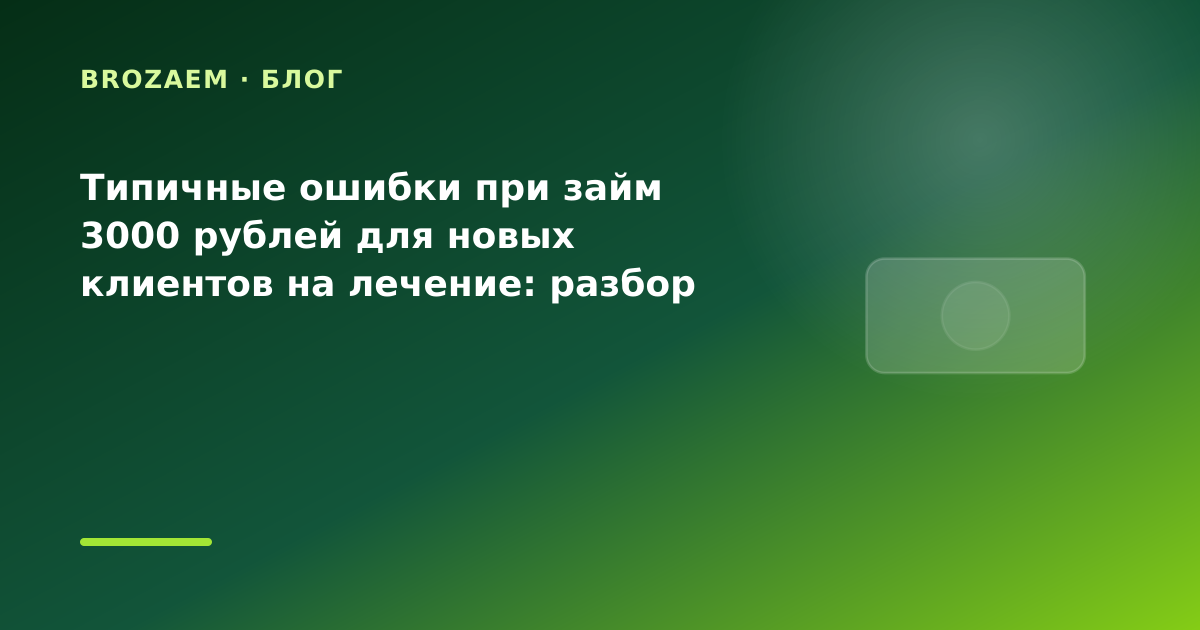 BROZAEM · БЛОГ

Типичные ошибки при займ 3000 рублей для новых клиентов на лечение: разбор